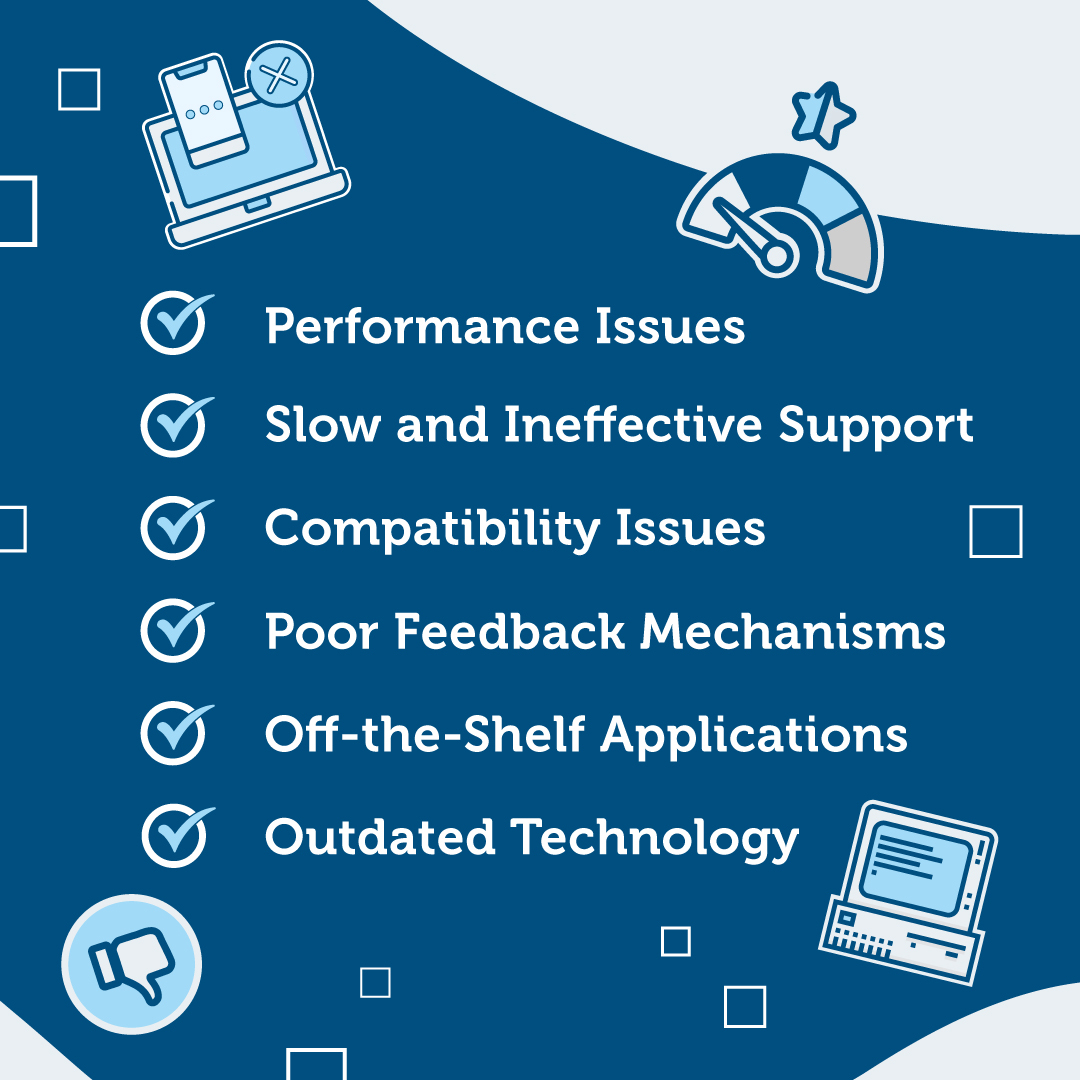 Performance Issues
Slow and Ineffective Support
Compatibility Issues
Poor Feedback Mechanisms
Off-the-Shelf Applications
Outdated Technology